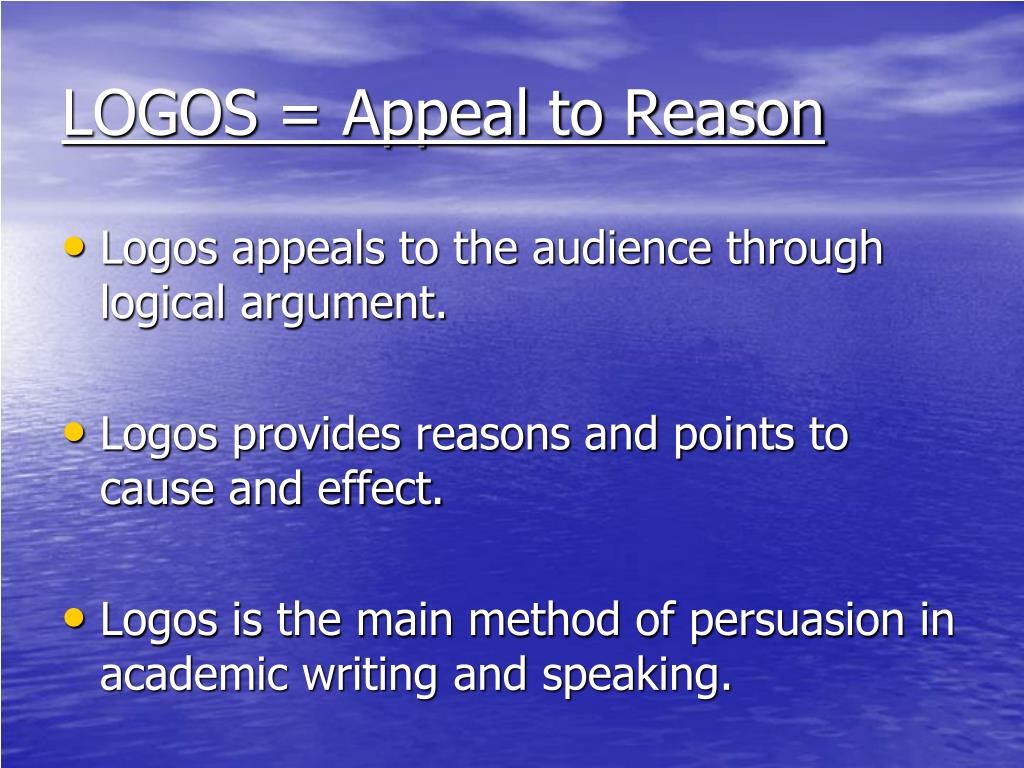 LOGOS = Appeal to Reason

• Logos appeals to the audience through logical argument.

• Logos provides reasons and points to cause and effect.

• Logos is the main method of persuasion in academic writing and speaking.